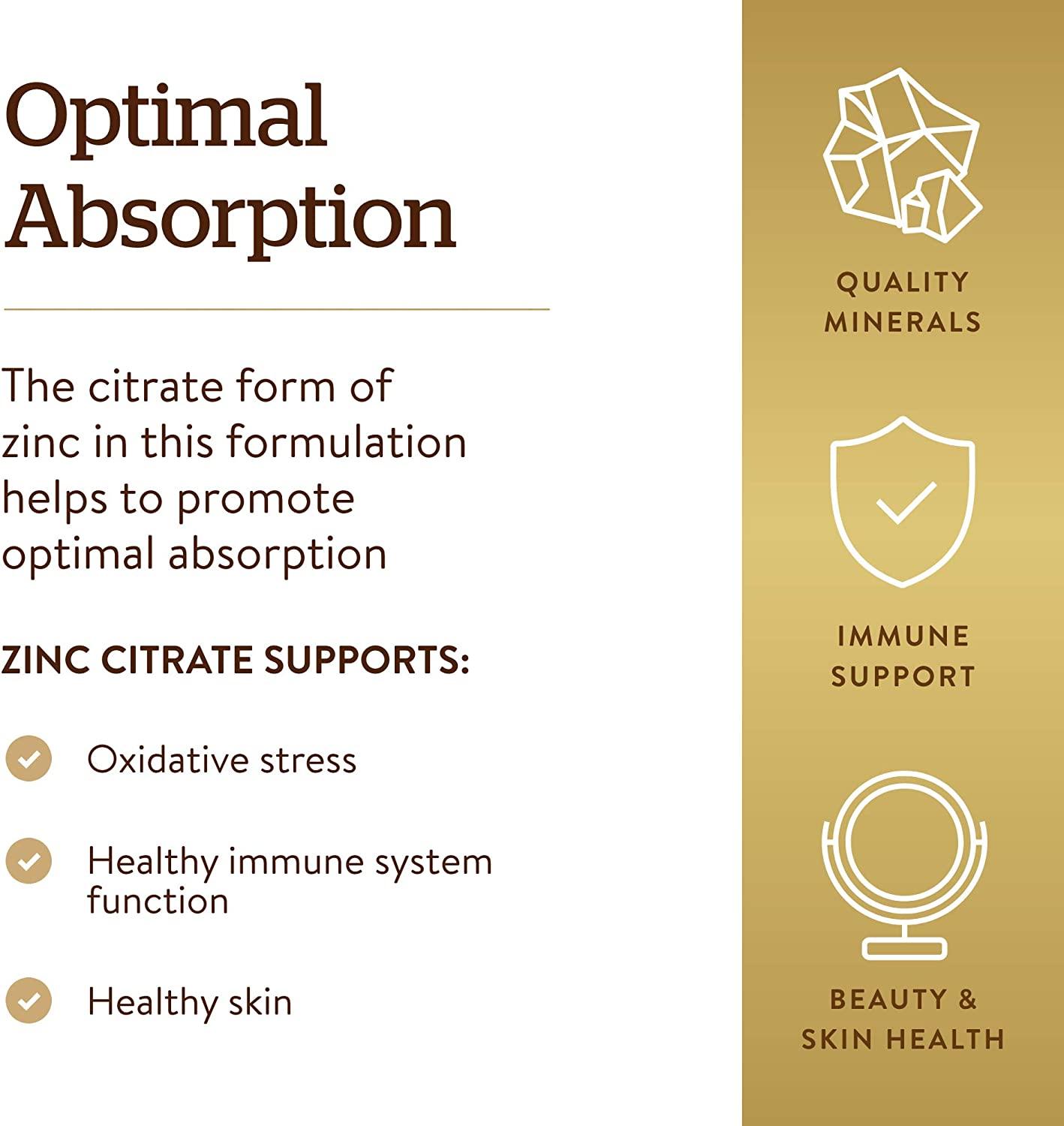 Optimal Absorption

The citrate form of zinc in this formulation helps to promote optimal absorption

ZINC CITRATE SUPPORTS:

Oxidative stress

Healthy immune system function

Healthy skin

QUALITY MINERALS

IMMUNE SUPPORT

BEAUTY & SKIN HEALTH